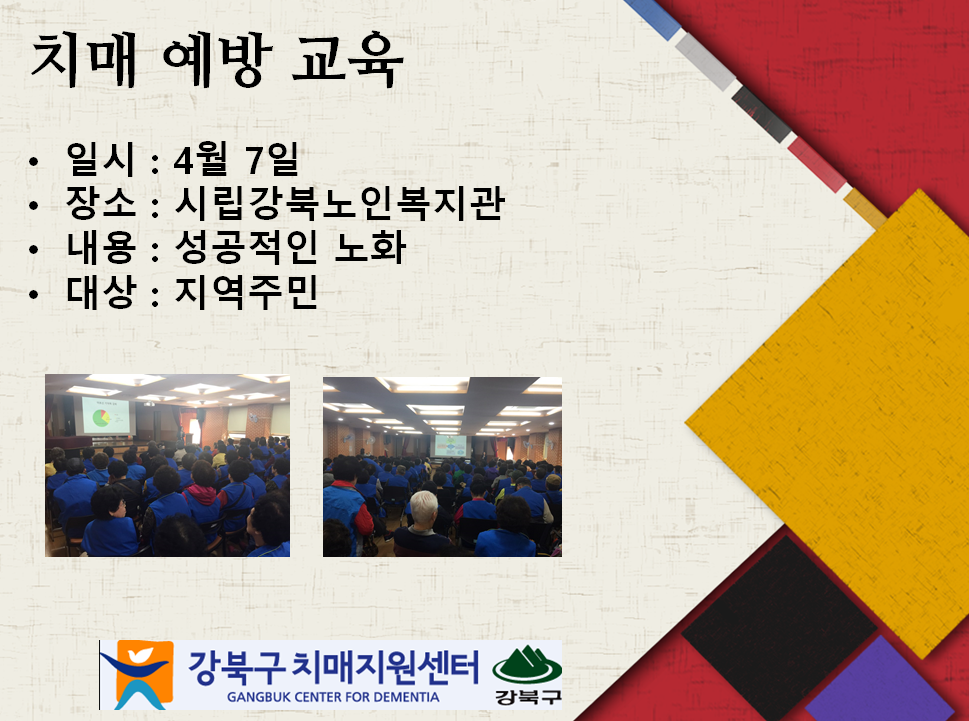 치매 예방 교육

• 일시 : 4월 7일
• 장소 : 시립강북노인복지관
• 내용 : 성공적인 노화
• 대상 : 지역주민

강북구 치매지원센터
GANGBUK CENTER FOR DEMENTIA
강북구